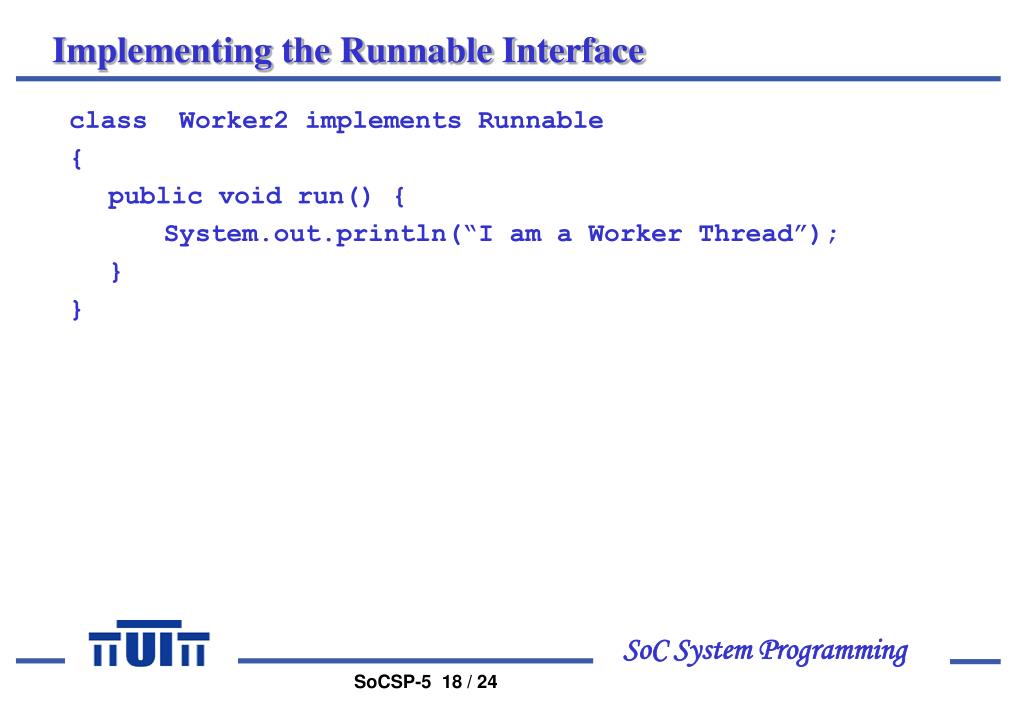 Implementing the Runnable Interface

class Worker2 implements Runnable
{
public void run() {
System.out.println(“I am a Worker Thread”);
}
}

TUT

SoC System Programming

SoCSP-5 18 / 24